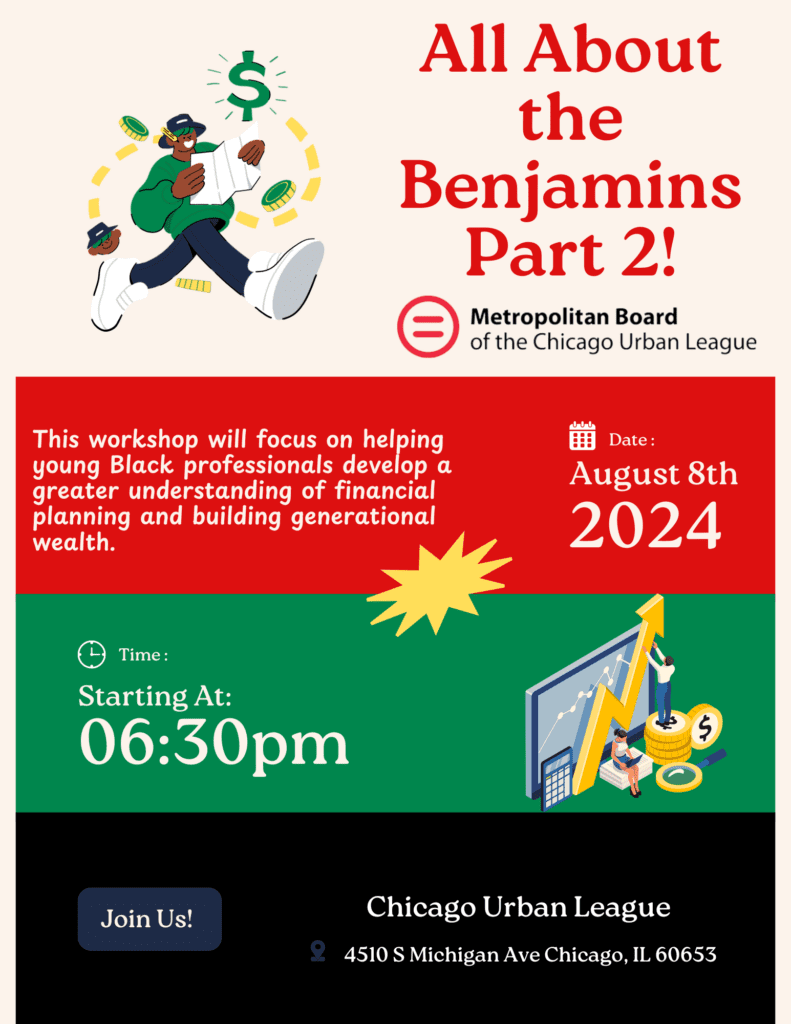 $

All About the Benjamins Part 2!

Metropolitan Board of the Chicago Urban League

This workshop will focus on helping young Black professionals develop a greater understanding of financial planning and building generational wealth.

Date :

August 8th

2024

Time :

Starting At:

06:30pm

$

Join Us!

Chicago Urban League

4510 S Michigan Ave Chicago, IL 60653